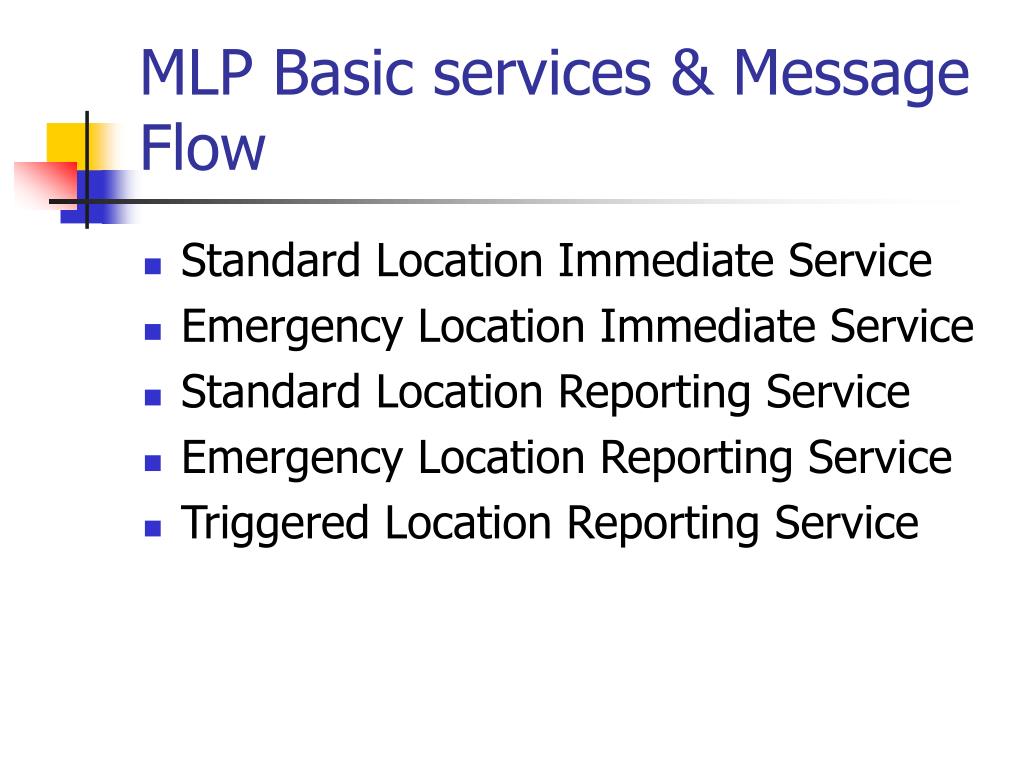 MLP Basic services & Message Flow

- Standard Location Immediate Service
- Emergency Location Immediate Service
- Standard Location Reporting Service
- Emergency Location Reporting Service
- Triggered Location Reporting Service